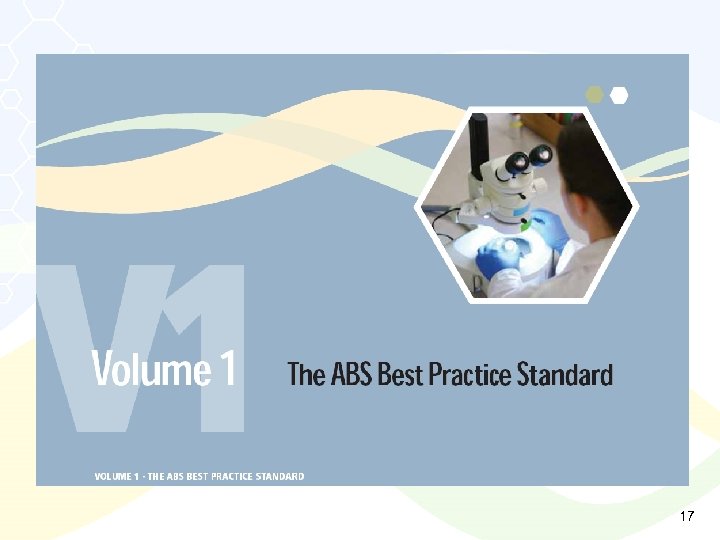 V1

Volume 1

The ABS Best Practice Standard

VOLUME 1 - THE ABS BEST PRACTICE STANDARD

17